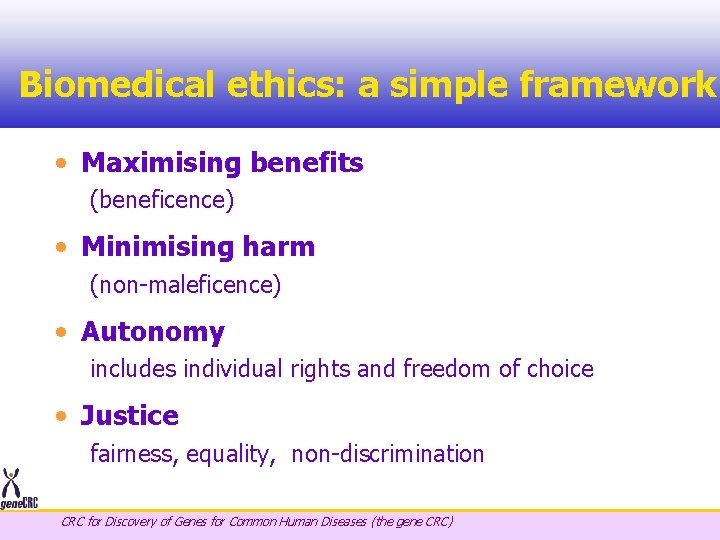 Biomedical ethics: a simple framework

• Maximising benefits
(beneficence)

• Minimising harm
(non-maleficence)

• Autonomy
includes individual rights and freedom of choice

• Justice
fairness, equality, non-discrimination

geneCRC

CRC for Discovery of Genes for Common Human Diseases (the gene CRC)